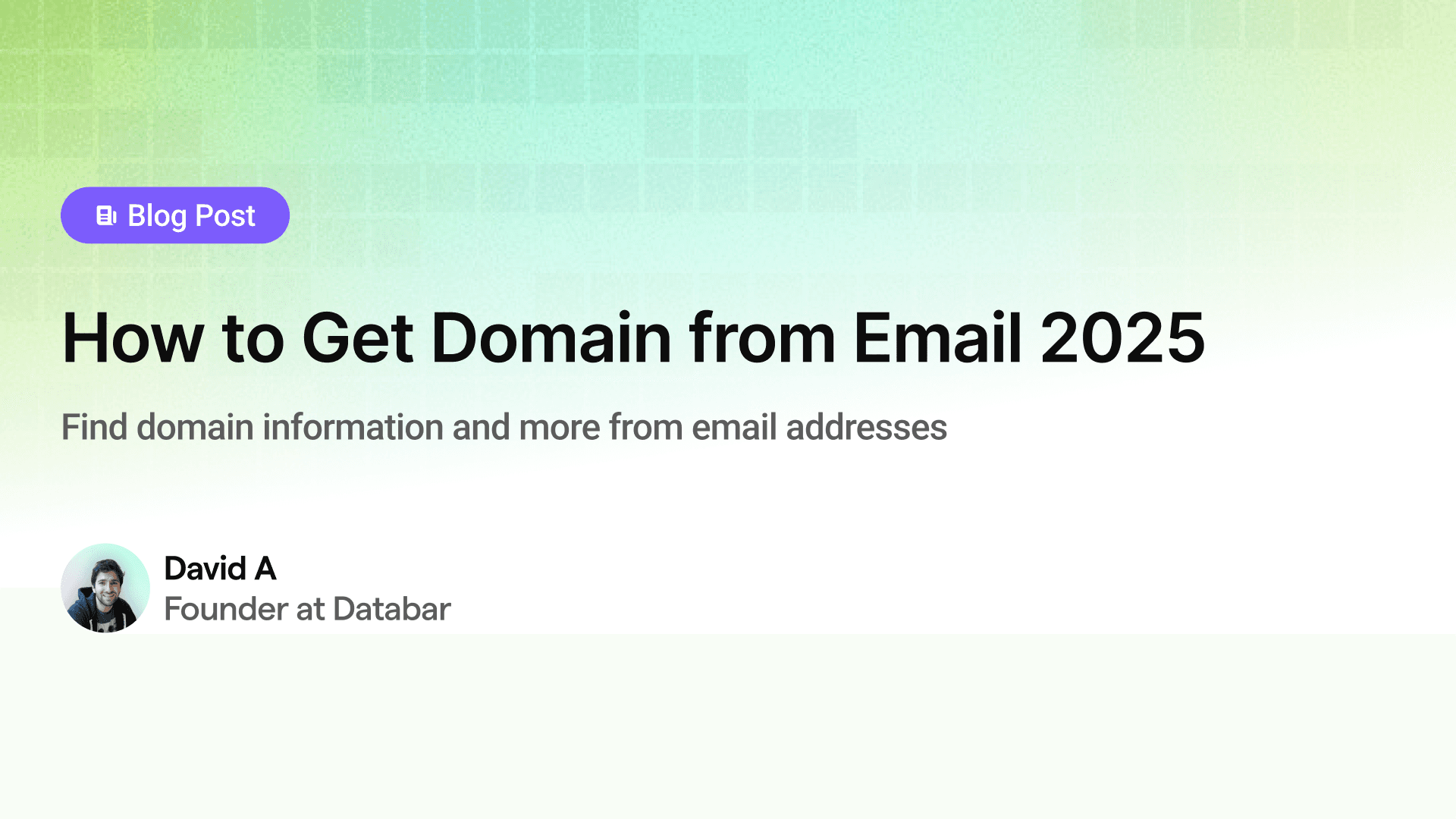 Blog Post

How to Get Domain from Email 2025

Find domain information and more from email addresses

David A
Founder at Databar